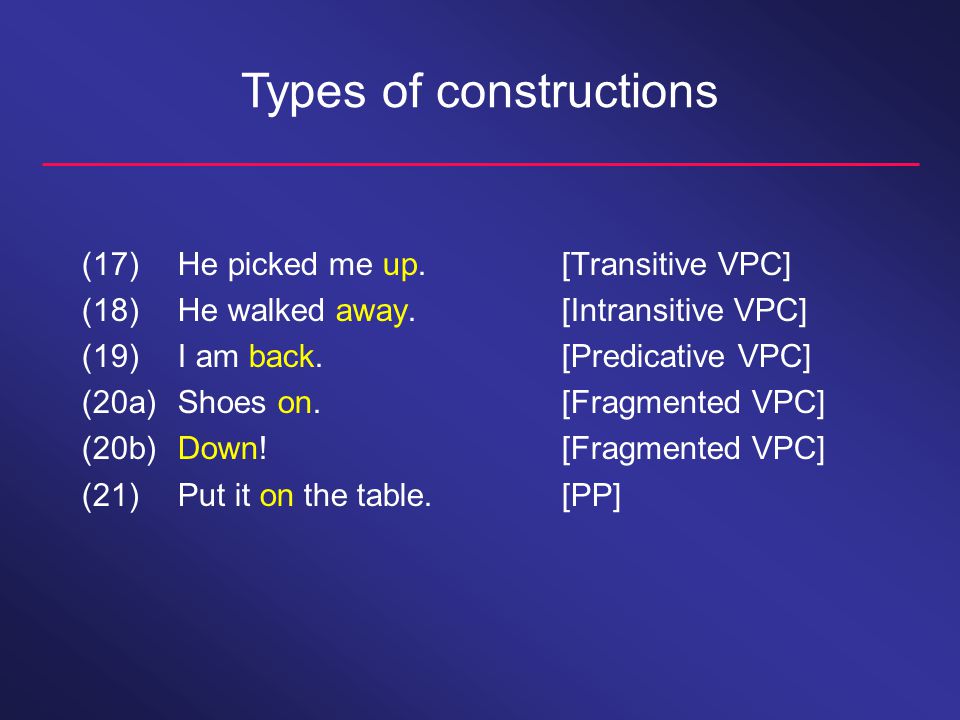 Types of constructions

(17) He picked me up. [Transitive VPC]
(18) He walked away. [Intransitive VPC]
(19) I am back. [Predicative VPC]
(20a) Shoes on. [Fragmented VPC]
(20b) Down! [Fragmented VPC]
(21) Put it on the table. [PP]